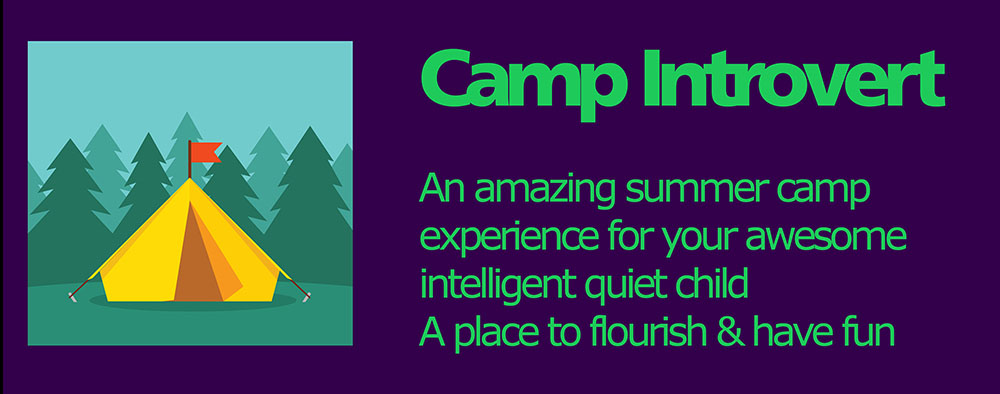 Camp Introvert

An amazing summer camp experience for your awesome intelligent quiet child
A place to flourish & have fun